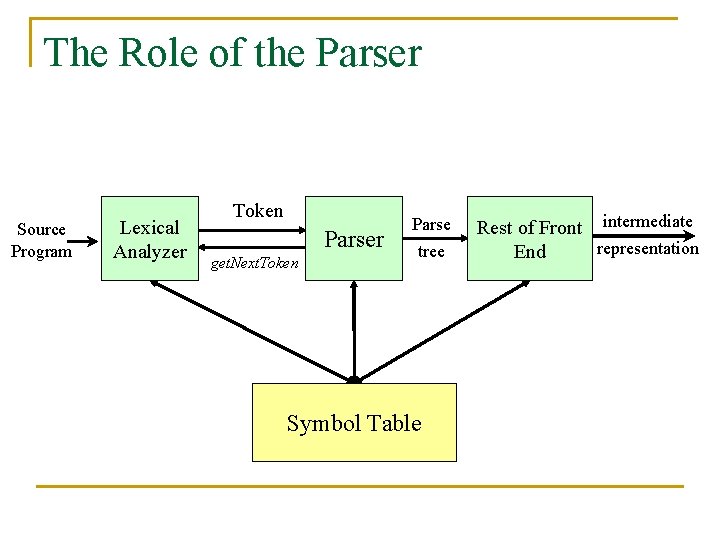 The Role of the Parser

Source Program

Lexical Analyzer

Token

getNextToken

Parser

Parse tree

Rest of Front End

intermediate representation

Symbol Table